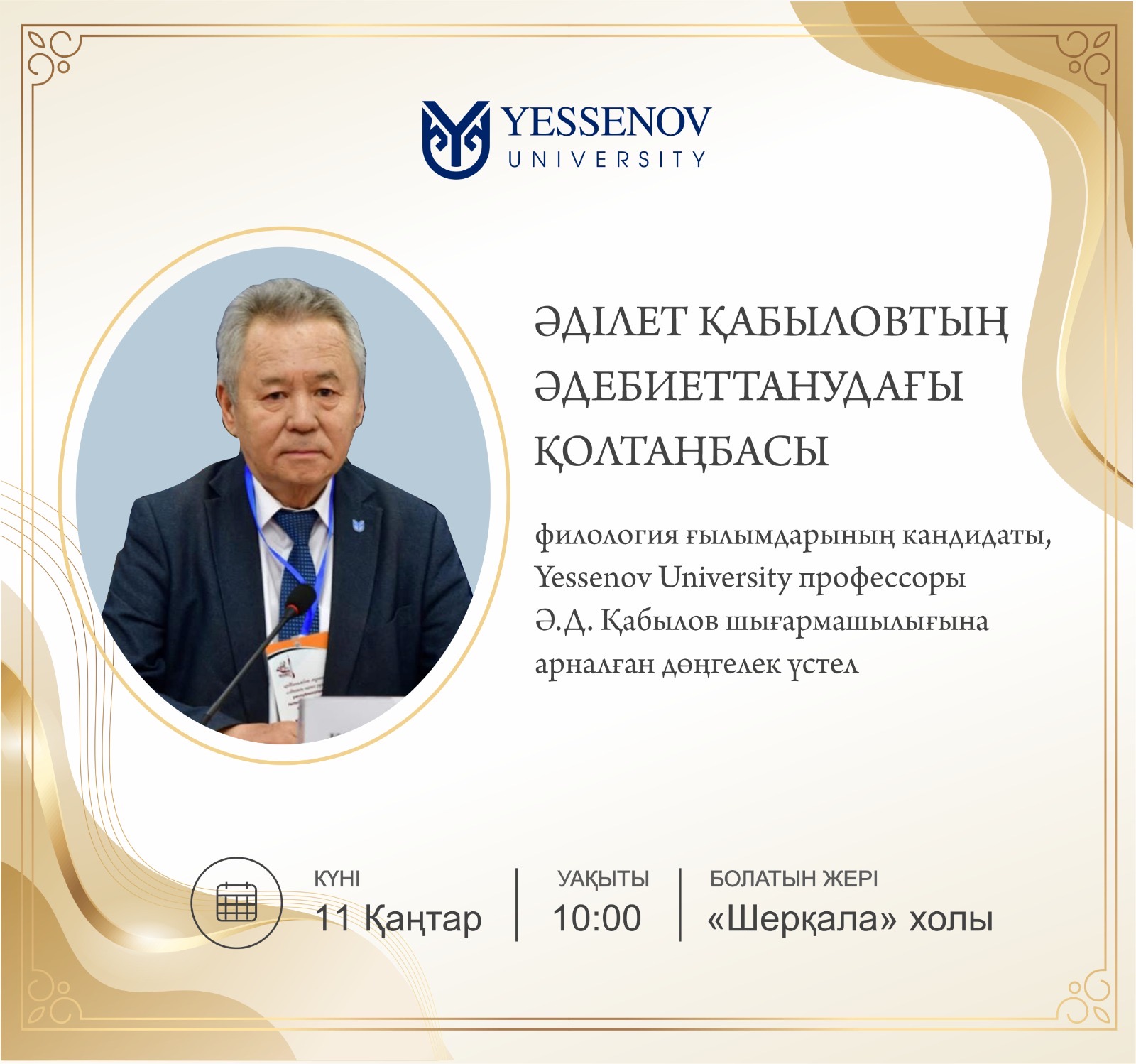 YESSENOV
UNIVERSITY

ӘДІЛЕТ ҚАБЫЛОВТЫҢ ӘДЕБИЕТТАНУДАҒЫ ҚОЛТАҢБАСЫ

филология ғылымдарының кандидаты, Yessenov University профессоры Ә.Д. Қабылов шығармашылығына арналған дөңгелек үстел

КҮНІ
11 Қаңтар

УАҚЫТЫ
10:00

БОЛАТЫН ЖЕРІ
«Шерқала» холы